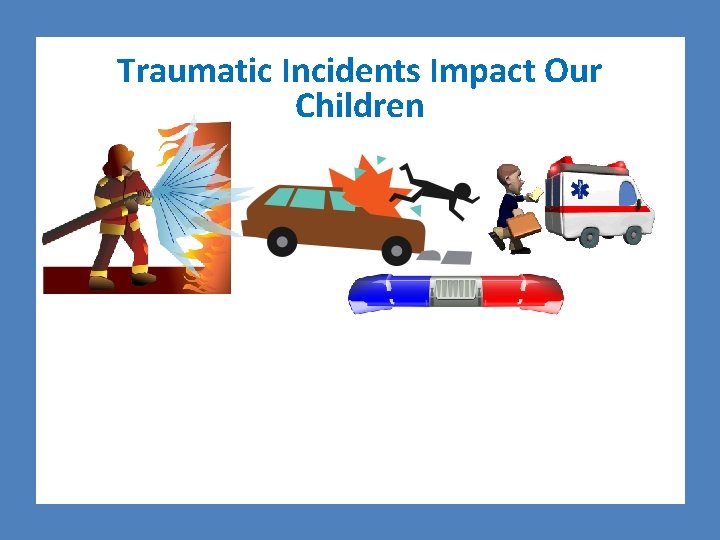 Traumatic Incidents Impact Our Children